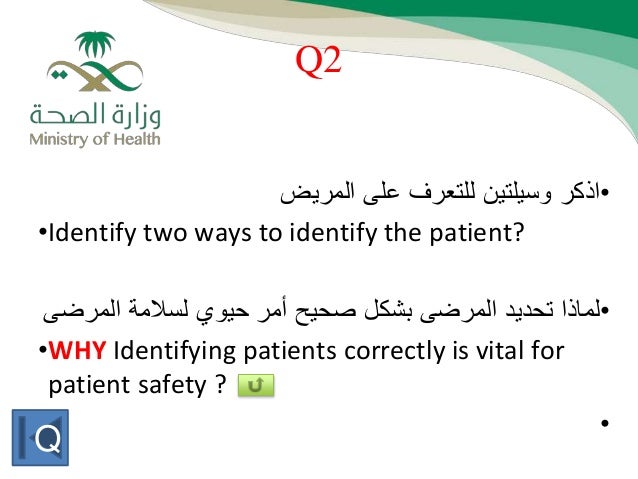 وزارة الصحة
Ministry of Health

Q2

•اذكر وسيلتين للتعرف على المريض

•Identify two ways to identify the patient?

•لماذا تحديد المرضى بشكل صحيح أمر حيوي لسلامة المرضى

•WHY Identifying patients correctly is vital for patient safety ?

•

Q